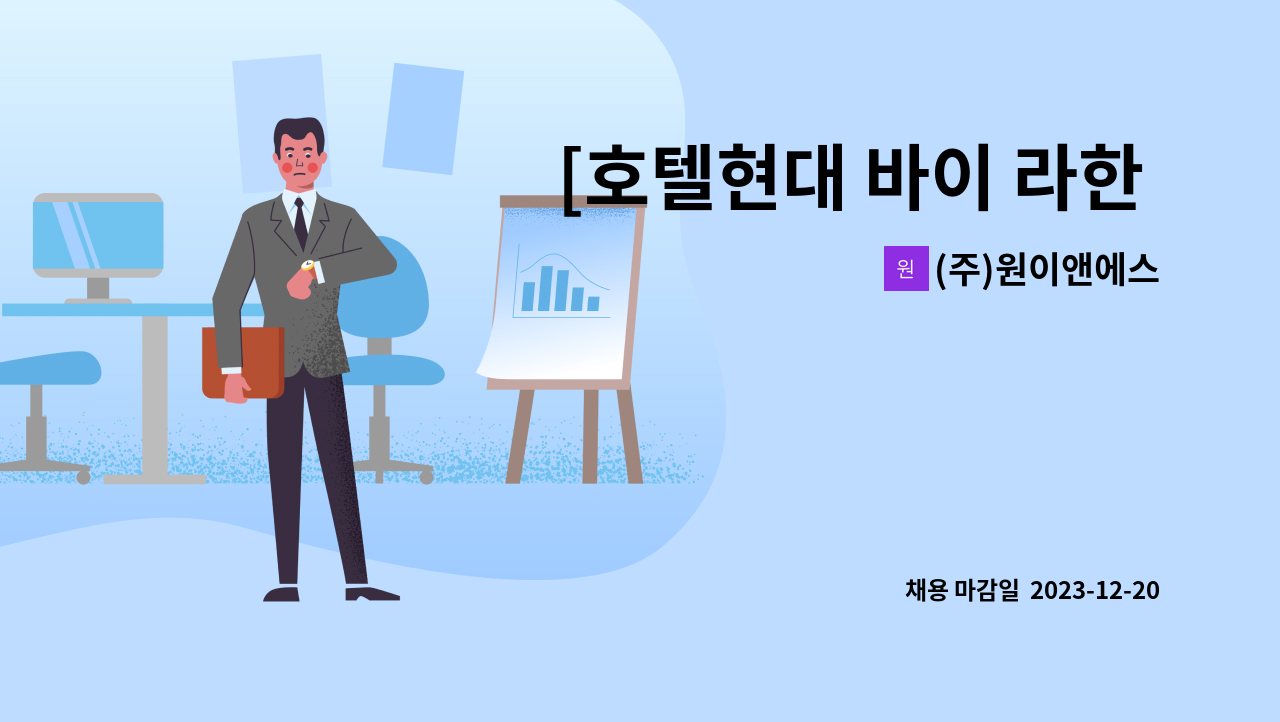 [호텔현대 바이 라한

원 (주)원이앤에스

채용 마감일 2023-12-20